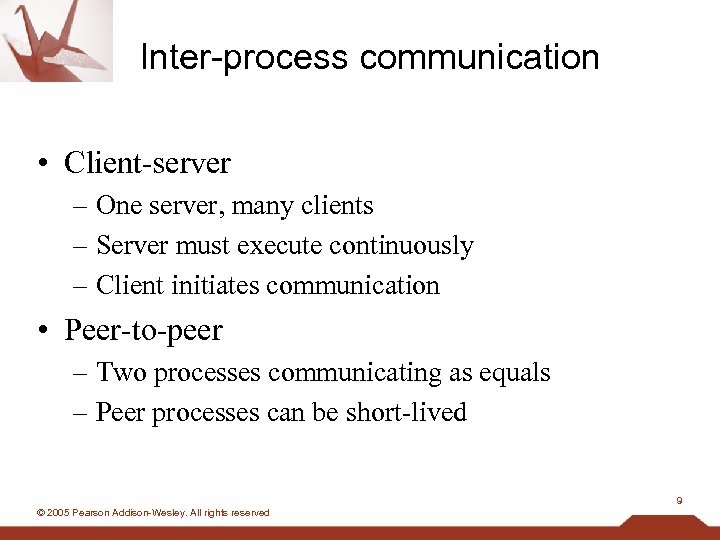 Inter-process communication

• Client-server
– One server, many clients
– Server must execute continuously
– Client initiates communication

• Peer-to-peer
– Two processes communicating as equals
– Peer processes can be short-lived

9

© 2005 Pearson Addison-Wesley. All rights reserved